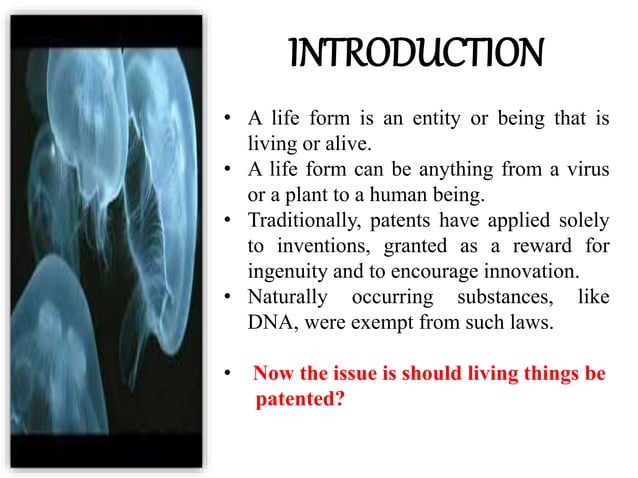 INTRODUCTION

• A life form is an entity or being that is living or alive.
• A life form can be anything from a virus or a plant to a human being.
• Traditionally, patents have applied solely to inventions, granted as a reward for ingenuity and to encourage innovation.
• Naturally occurring substances, like DNA, were exempt from such laws.

• Now the issue is should living things be patented?